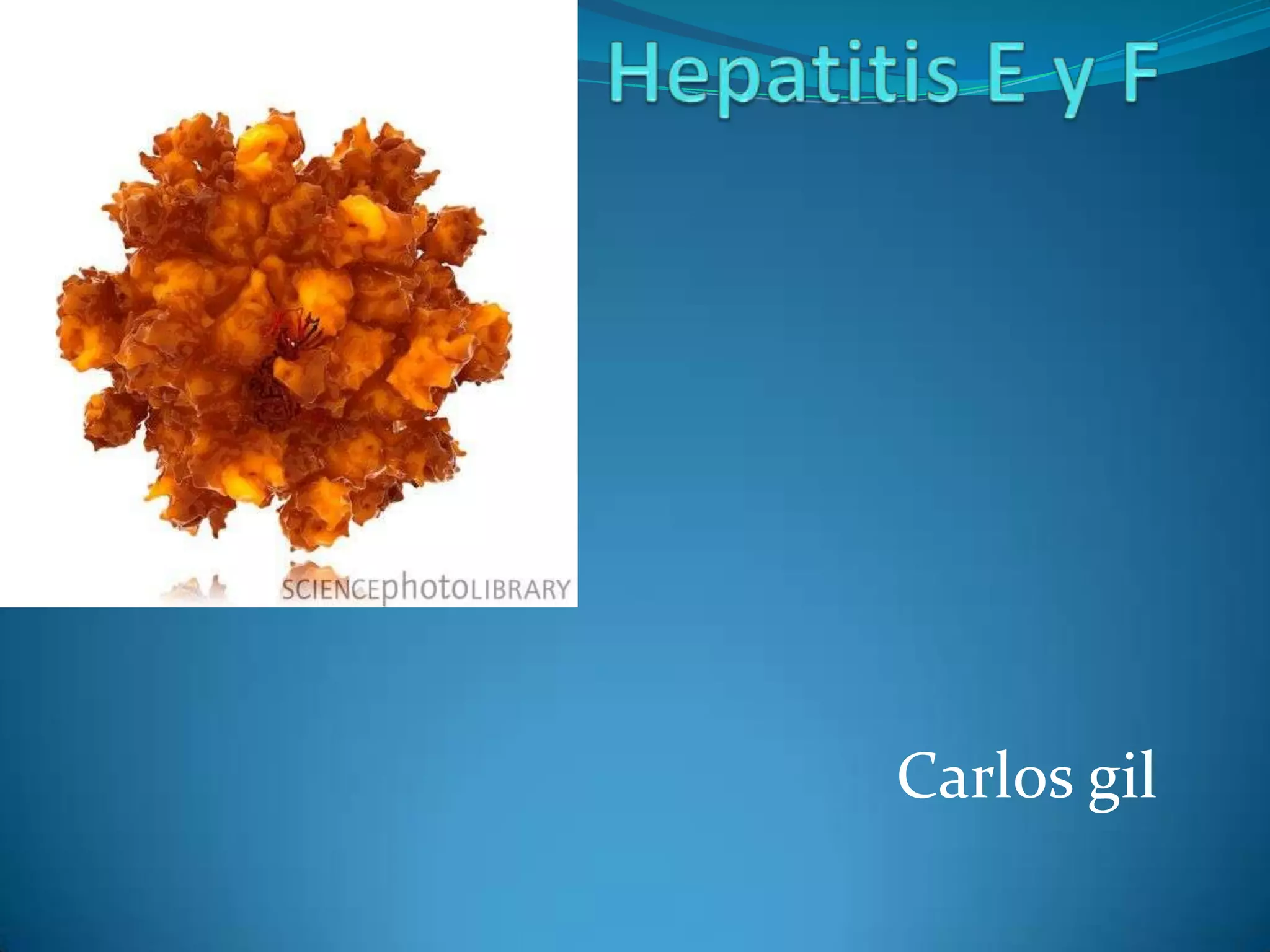 Hepatitis E y F

SCIENCEphotoLIBRARY

Carlos gil